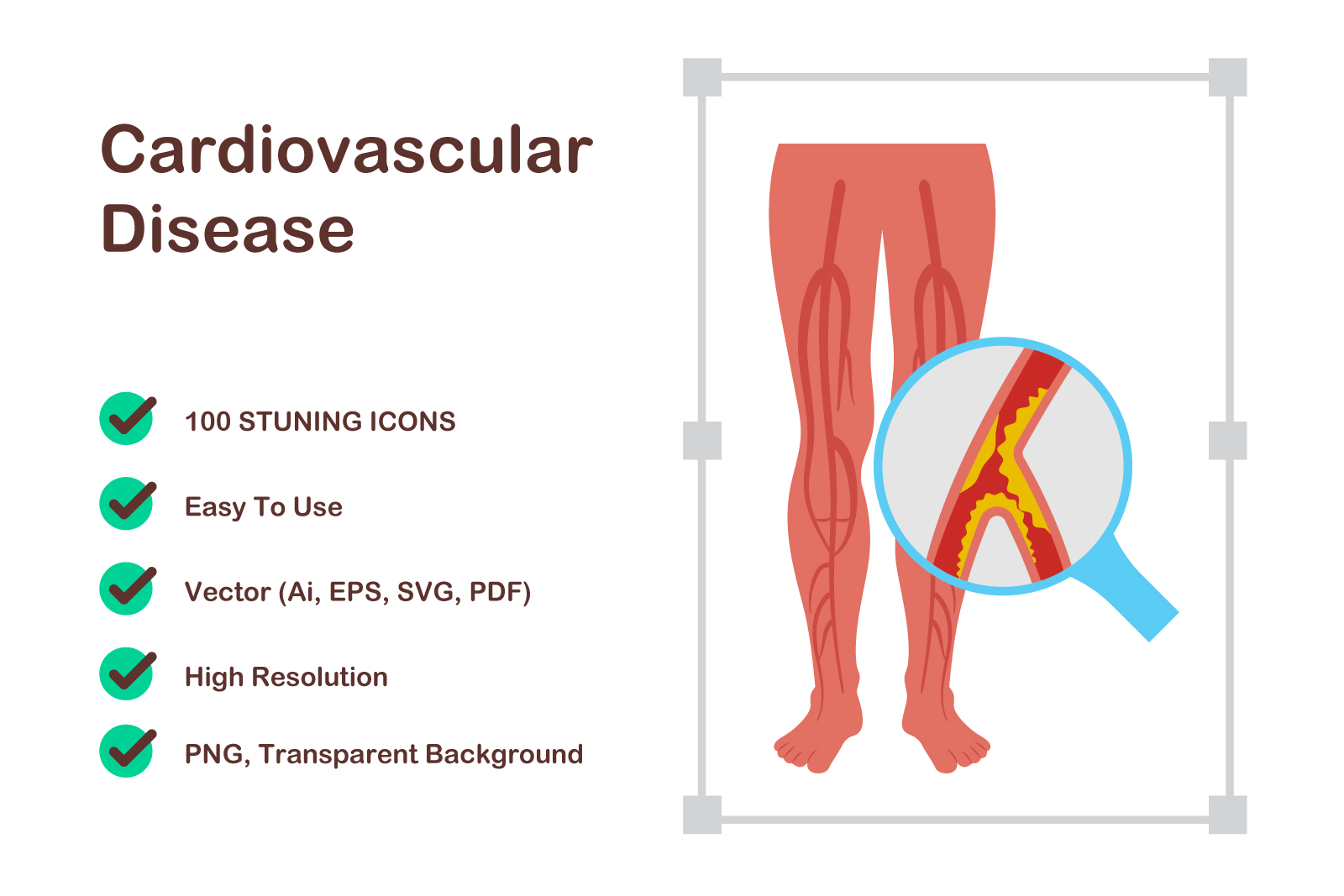 Cardiovascular Disease

100 STUNING ICONS

Easy To Use

Vector (Ai, EPS, SVG, PDF)

High Resolution

PNG, Transparent Background